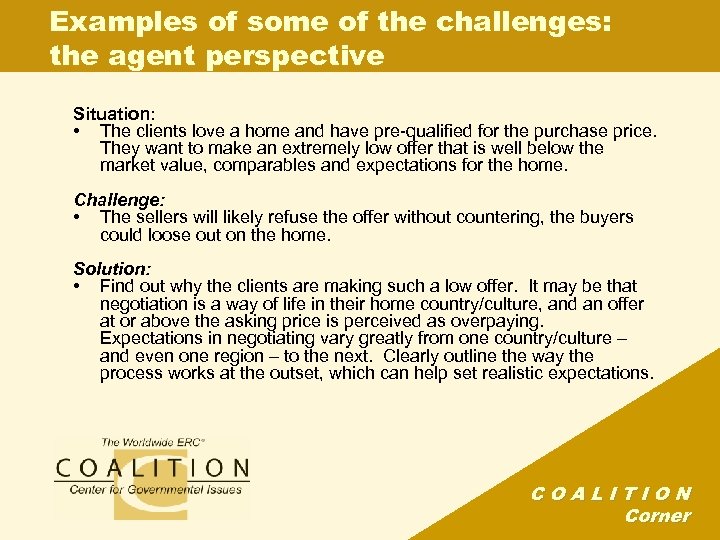 Examples of some of the challenges: the agent perspective

Situation:
• The clients love a home and have pre-qualified for the purchase price. They want to make an extremely low offer that is well below the market value, comparables and expectations for the home.

Challenge:
• The sellers will likely refuse the offer without countering, the buyers could loose out on the home.

Solution:
• Find out why the clients are making such a low offer. It may be that negotiation is a way of life in their home country/culture, and an offer at or above the asking price is perceived as overpaying. Expectations in negotiating vary greatly from one country/culture – and even one region – to the next. Clearly outline the way the process works at the outset, which can help set realistic expectations.

The Worldwide ERC®
COALITION
Center for Governmental Issues

COALITION
Corner